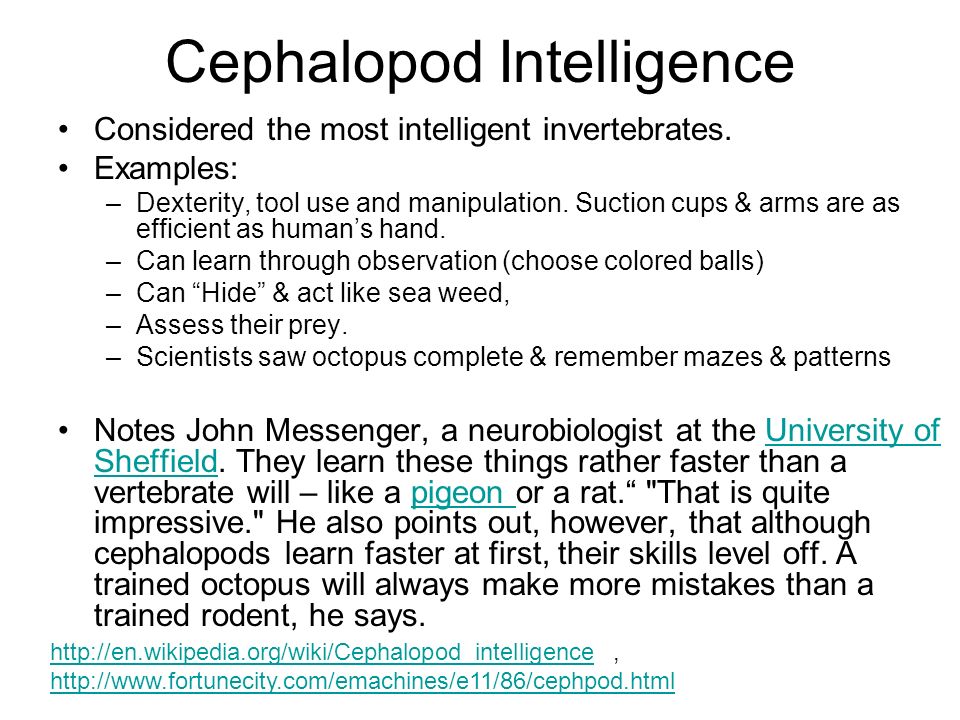 Cephalopod Intelligence

• Considered the most intelligent invertebrates.
• Examples:
– Dexterity, tool use and manipulation. Suction cups & arms are as efficient as human’s hand.
– Can learn through observation (choose colored balls)
– Can “Hide” & act like sea weed,
– Assess their prey.
– Scientists saw octopus complete & remember mazes & patterns

• Notes John Messenger, a neurobiologist at the University of Sheffield. They learn these things rather faster than a vertebrate will – like a pigeon or a rat.“ "That is quite impressive." He also points out, however, that although cephalopods learn faster at first, their skills level off. A trained octopus will always make more mistakes than a trained rodent, he says.

http://en.wikipedia.org/wiki/Cephalopod_intelligence ,
http://www.fortunecity.com/emachines/e11/86/cephpod.html